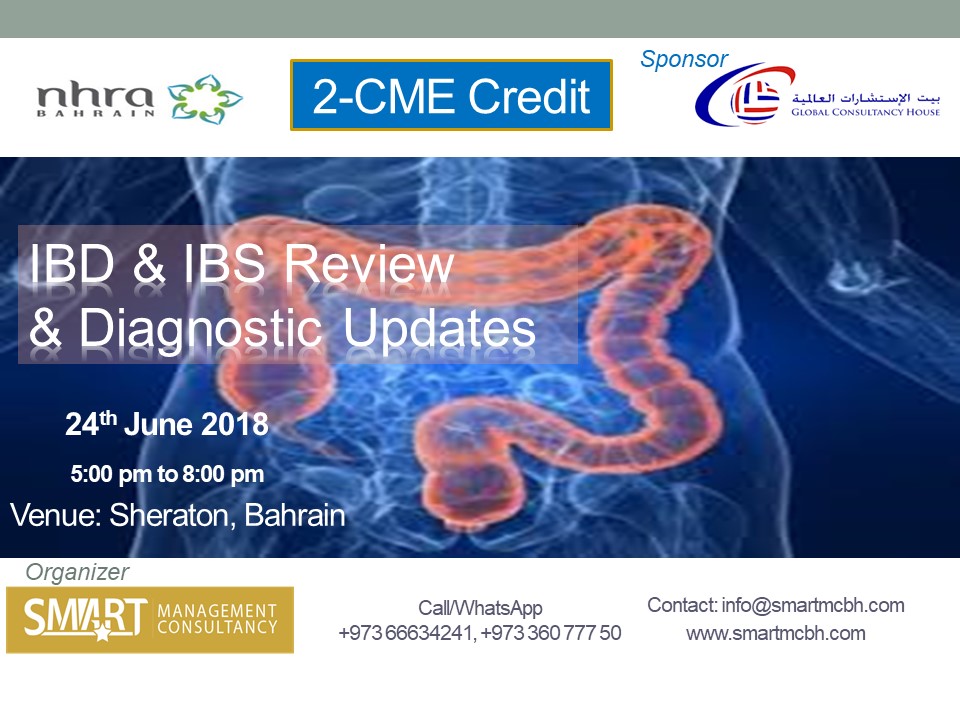 nhra BAHRAIN

2-CME Credit

Sponsor

بيت الإستشارات العالمية
GLOBAL CONSULTANCY HOUSE

IBD & IBS Review & Diagnostic Updates

24$^{th}$ June 2018

5:00 pm to 8:00 pm

Venue: Sheraton, Bahrain

Organizer

SMART MANAGEMENT CONSULTANCY

Call/WhatsApp
+973 66634241, +973 360 777 50

Contact: info@smartmcbh.com
www.smartmcbh.com